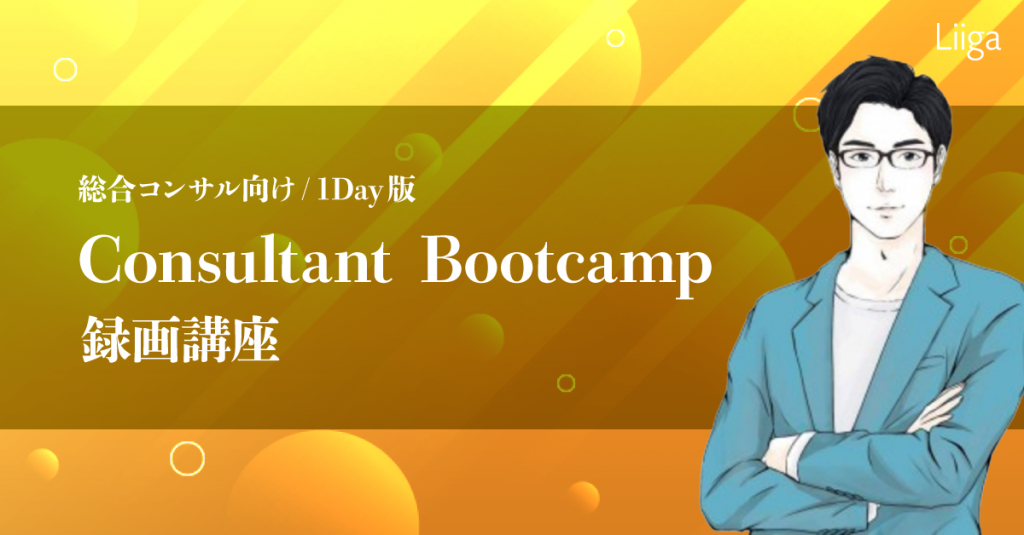 Liiga

総合コンサル向け / 1Day版

Consultant Bootcamp

録画講座